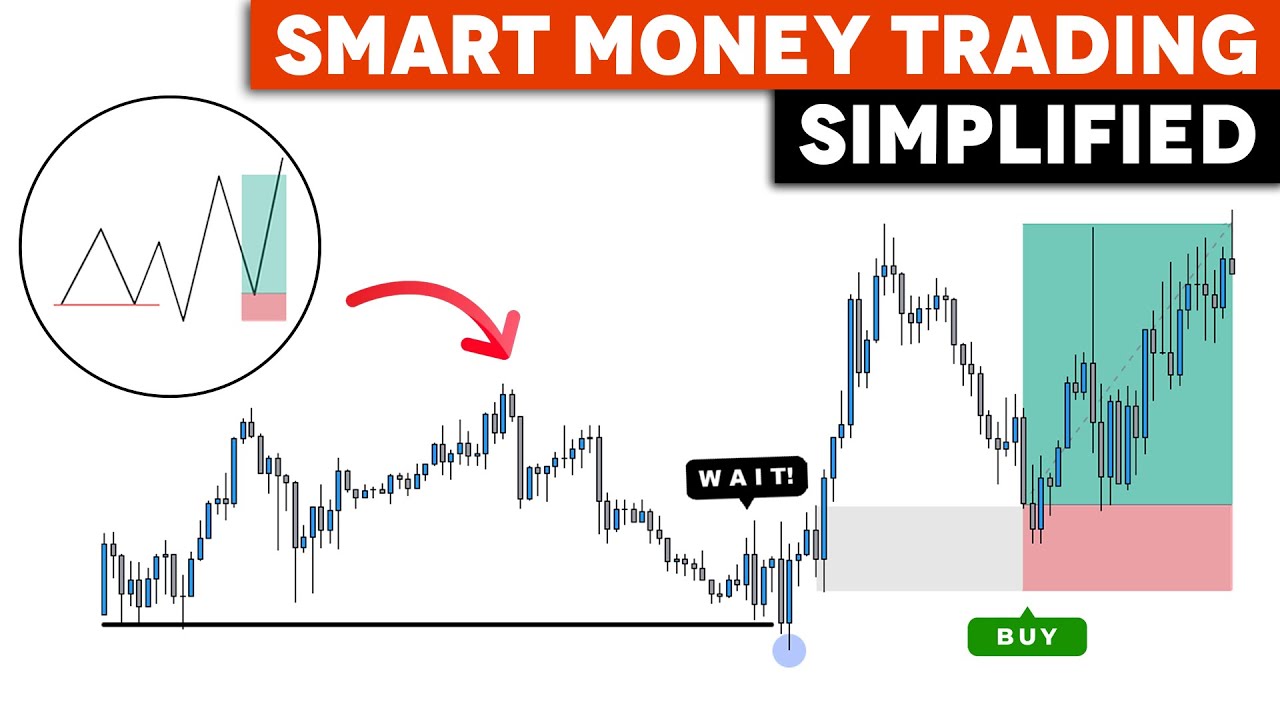 SMART MONEY TRADING
SIMPLIFIED

WAIT!

BUY